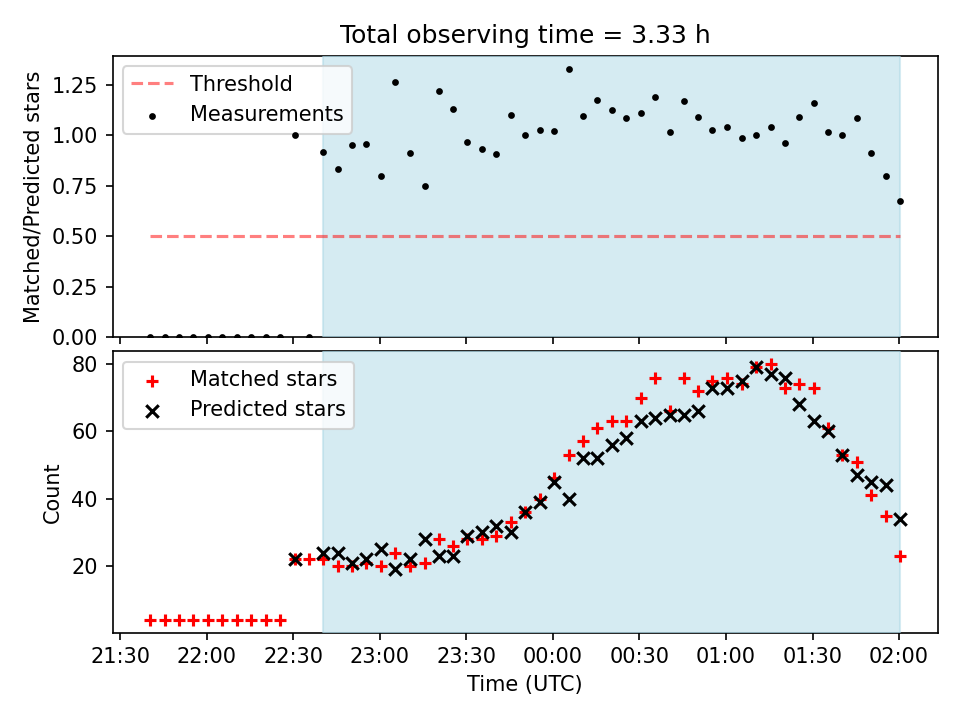 Total observing time = 3.33 h

Threshold
Measurements

Matched/Predicted stars

1.25
1.00
0.75
0.50
0.25
0.00

Matched stars
Predicted stars

Count

80
60
40
20

21:30
22:00
22:30
23:00
23:30
00:00
00:30
01:00
01:30
02:00

Time (UTC)